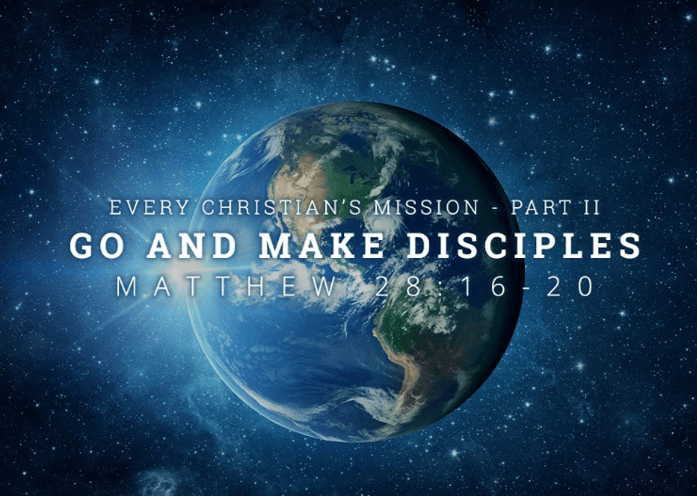 EVERY CHRISTIAN'S MISSION - PART II
GO AND MAKE DISCIPLES
MATTHEW 28:16-20